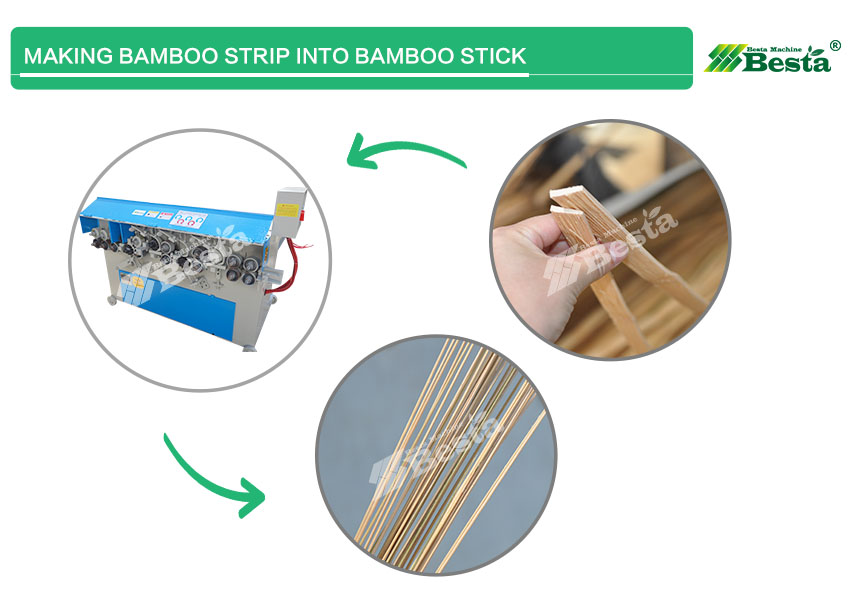 MAKING BAMBOO STRIP INTO BAMBOO STICK

Besta Machine
Besta ®

Besta

Besta

Besta